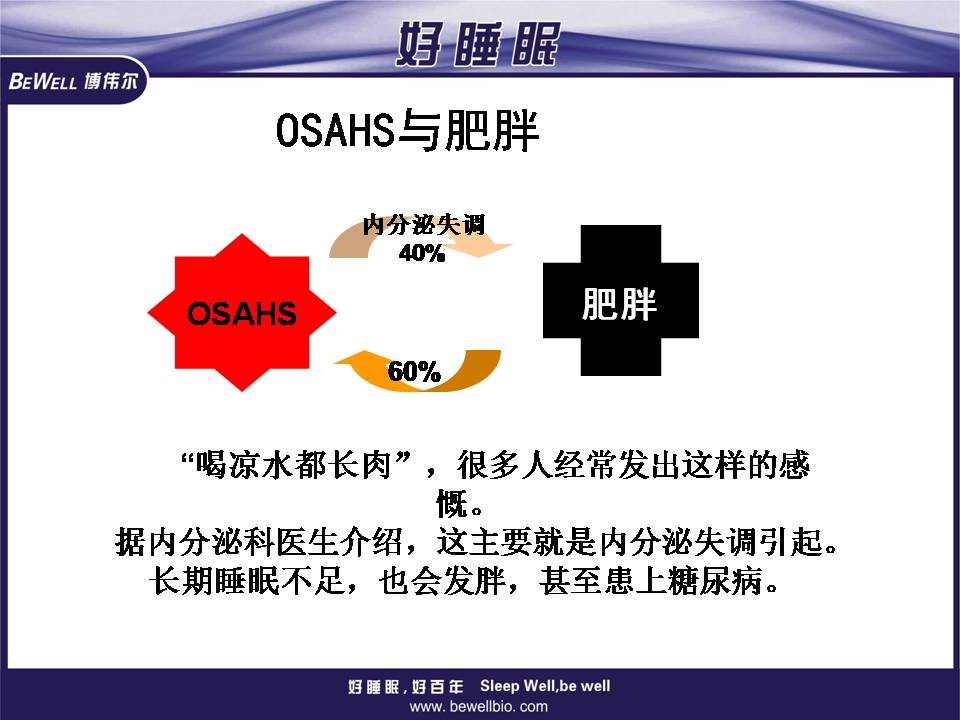 好睡眠

BEWELL 博伟尔

OSAHS与肥胖

内分泌失调
40%

OSAHS

肥胖

60%

“喝凉水都长肉”，很多人经常发出这样的感慨。
据内分泌科医生介绍，这主要就是内分泌失调引起。
长期睡眠不足，也会发胖，甚至患上糖尿病。

好睡眠，好百年 Sleep Well,be well
www. bewellbio. com